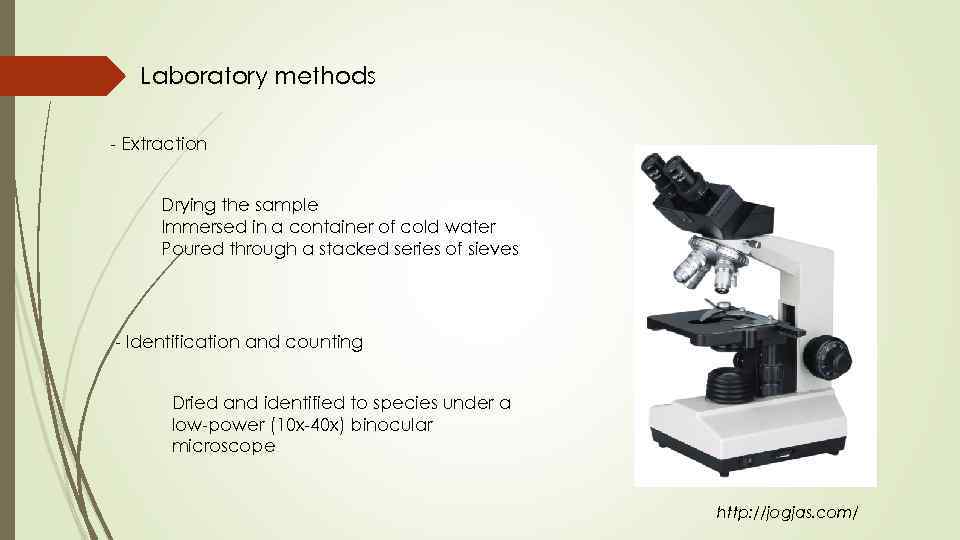 Laboratory methods

- Extraction

Drying the sample
Immersed in a container of cold water
Poured through a stacked series of sieves

- Identification and counting

Dried and identified to species under a low-power (10x-40x) binocular microscope

http://jogjas.com/